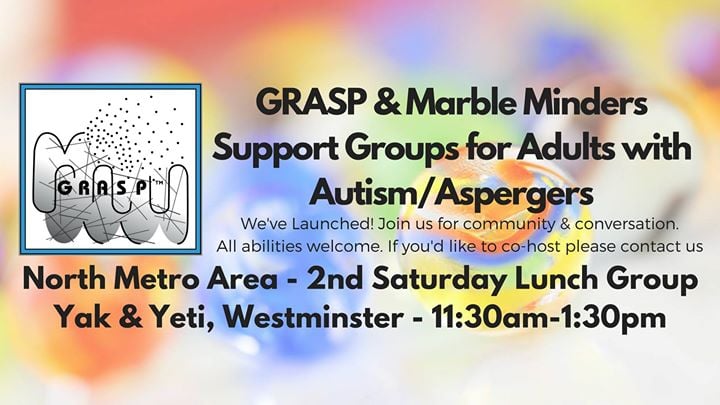 GRASP™

GRASP & Marble Minders Support Groups for Adults with Autism/Aspergers

We've Launched! Join us for community & conversation. All abilities welcome. If you'd like to co-host please contact us

North Metro Area - 2nd Saturday Lunch Group
Yak & Yeti, Westminster - 11:30am-1:30pm